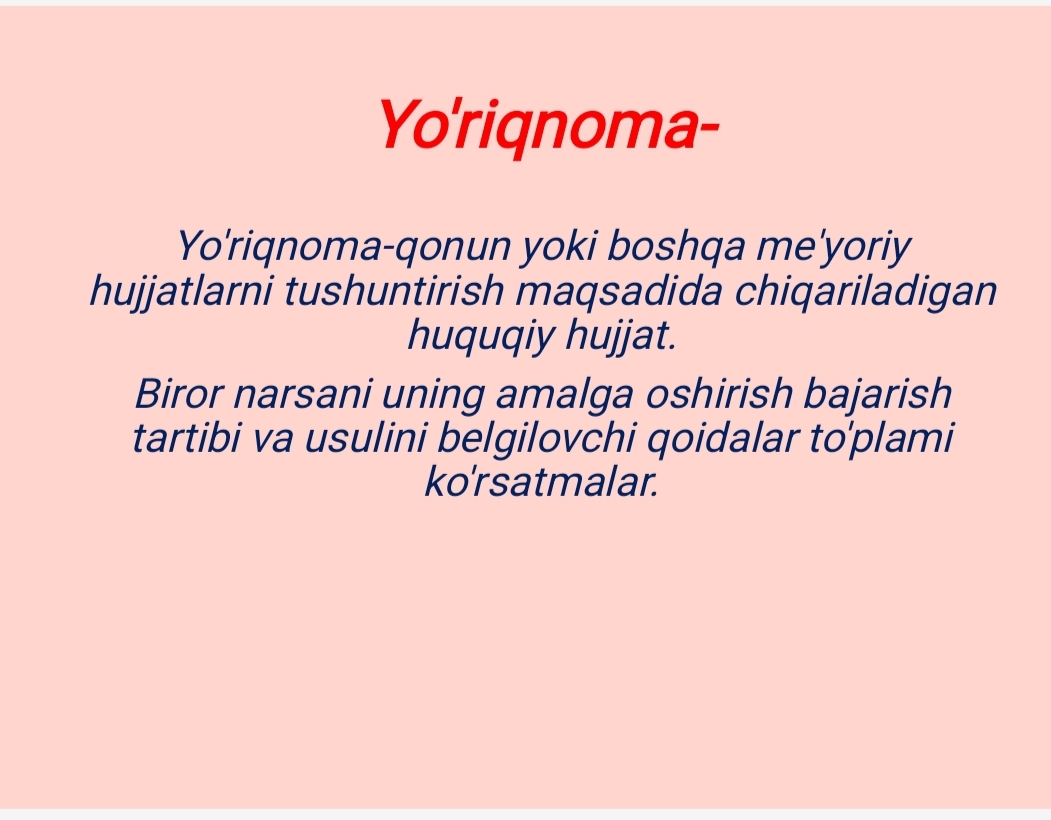 Yo'riqnoma-

Yo'riqnoma-qonun yoki boshqa me'yoriy hujjatlarni tushuntirish maqsadida chiqariladigan huquqiy hujjat.

Biror narsani uning amalga oshirish bajarish tartibi va usulini belgilovchi qoidalar to'plami ko'rsatmalar.